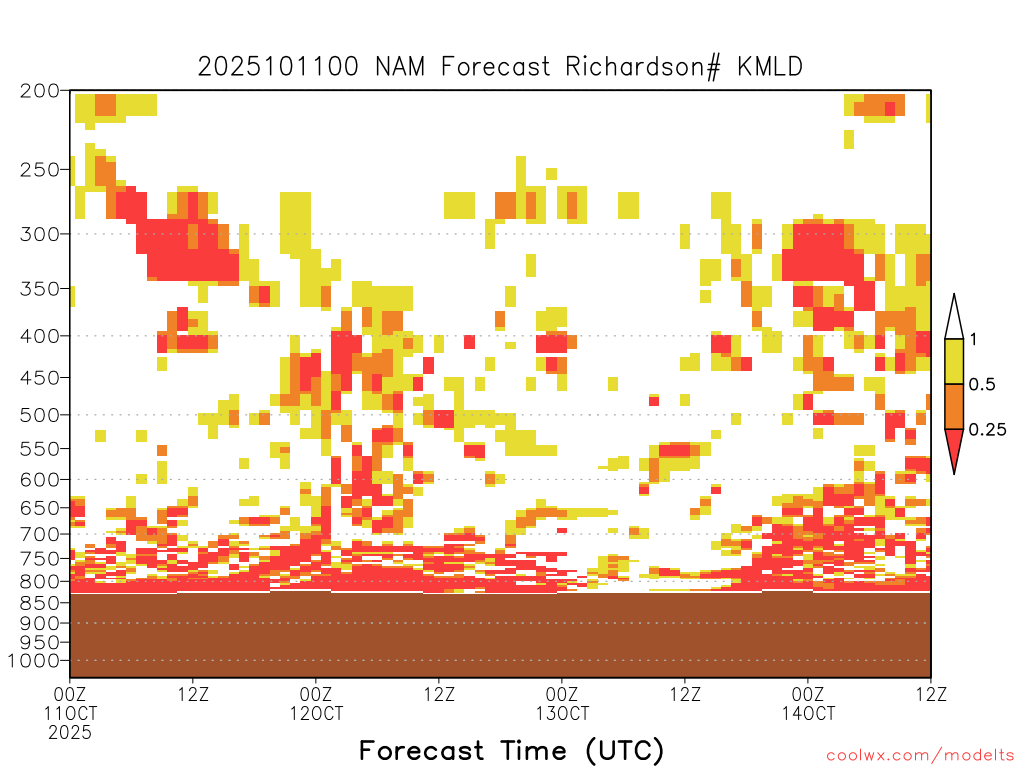 2025101100 NAM Forecast Richardson# KMLD

200
250
300
350
400
450
500
550
600
650
700
750
800
850
900
950
1000

1
0.5
0.25

00Z 11OCT 2025
12Z
00Z 12OCT
12Z
00Z 13OCT
12Z
00Z 14OCT
12Z

Forecast Time (UTC)

coolwx.com/modelts